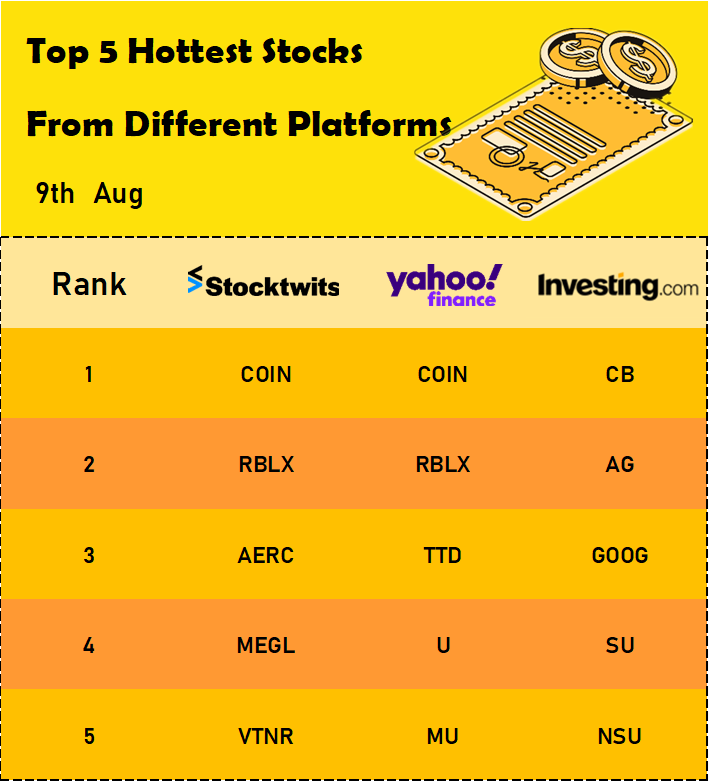 Top 5 Hottest Stocks
From Different Platforms
9th Aug

| Rank | Stocktwits | yahoo! finance | Investing.com |
|---|---|---|---|
| 1 | COIN | COIN | CB |
| 2 | RBLX | RBLX | AG |
| 3 | AERC | TTD | GOOG |
| 4 | MEGL | U | SU |
| 5 | VTNR | MU | NSU |